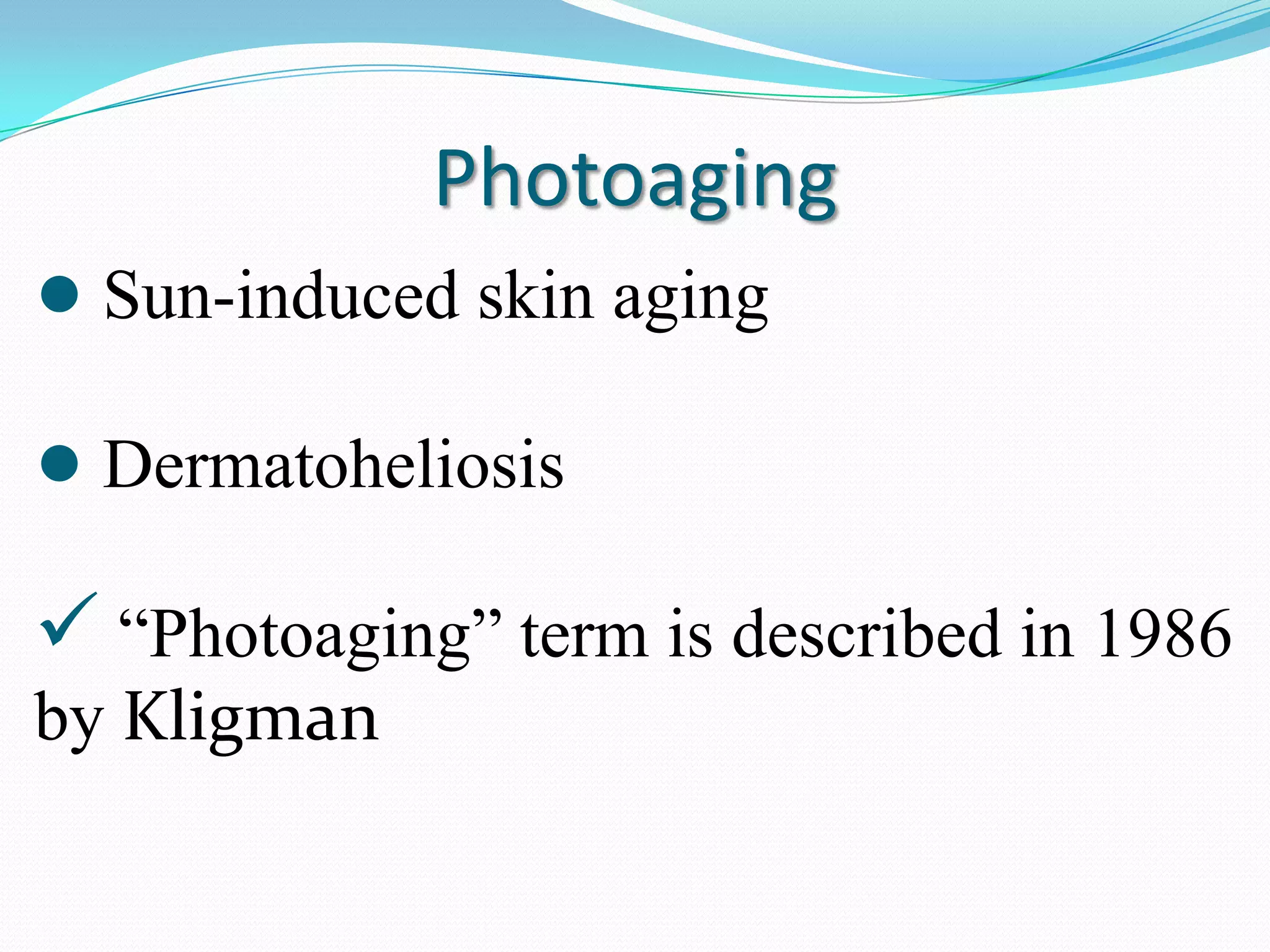 Photoaging

● Sun-induced skin aging

● Dermatoheliosis

✓ “Photoaging” term is described in 1986 by Kligman